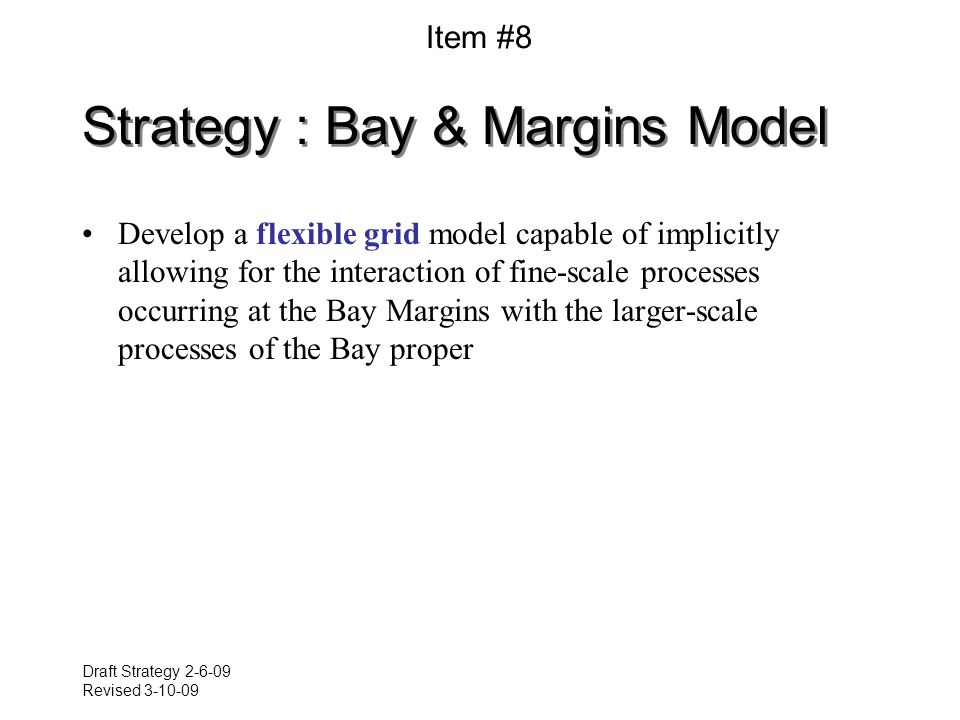 Item #8

Strategy : Bay & Margins Model

• Develop a flexible grid model capable of implicitly allowing for the interaction of fine-scale processes occurring at the Bay Margins with the larger-scale processes of the Bay proper

Draft Strategy 2-6-09
Revised 3-10-09